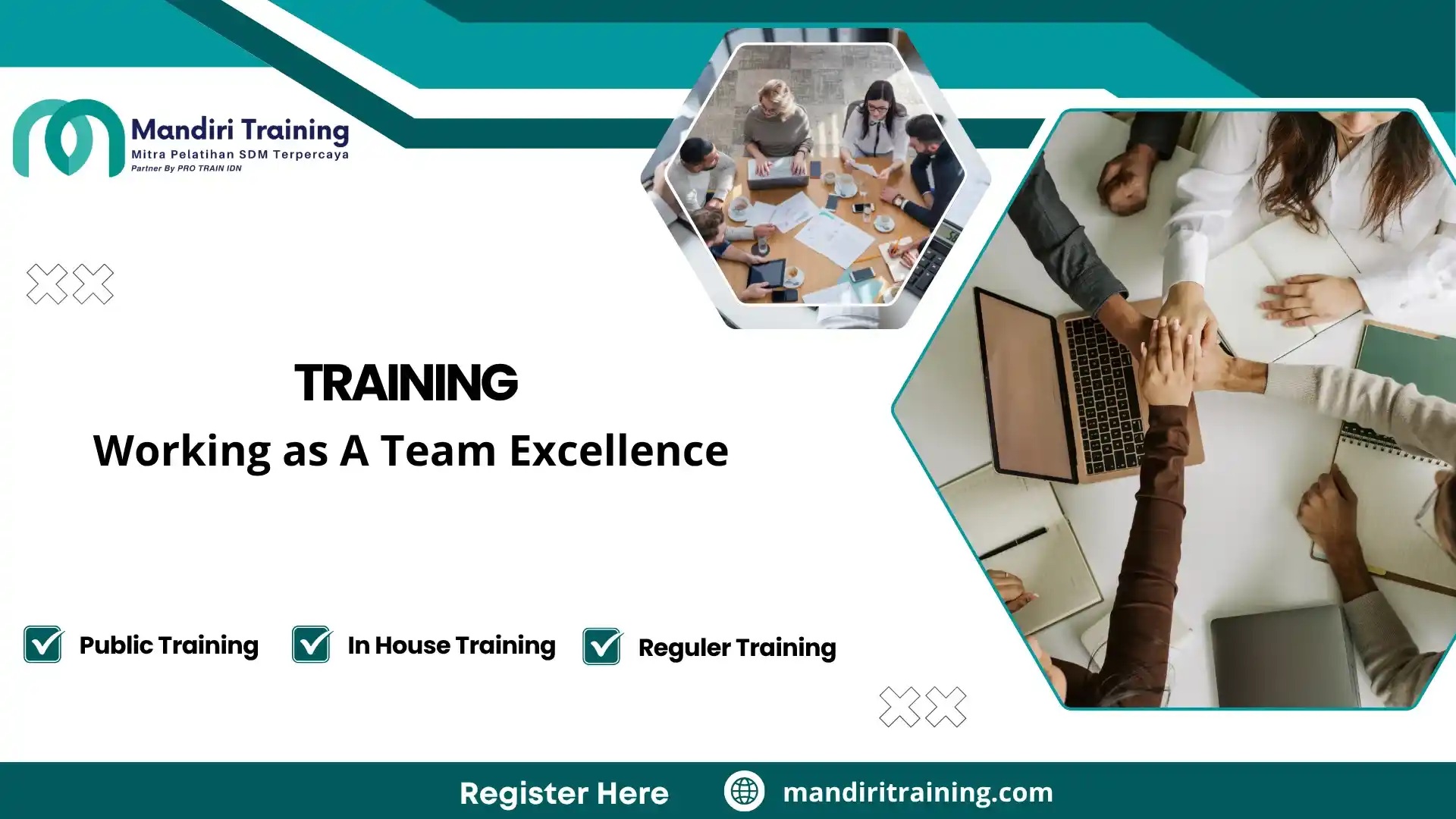 Mandiri Training
Mitra Pelatihan SDM Terpercaya
Partner By PRO TRAIN IDN

TRAINING

Working as A Team Excellence

☑ Public Training
☑ In House Training
☑ Reguler Training

Register Here
mandiritraining.com